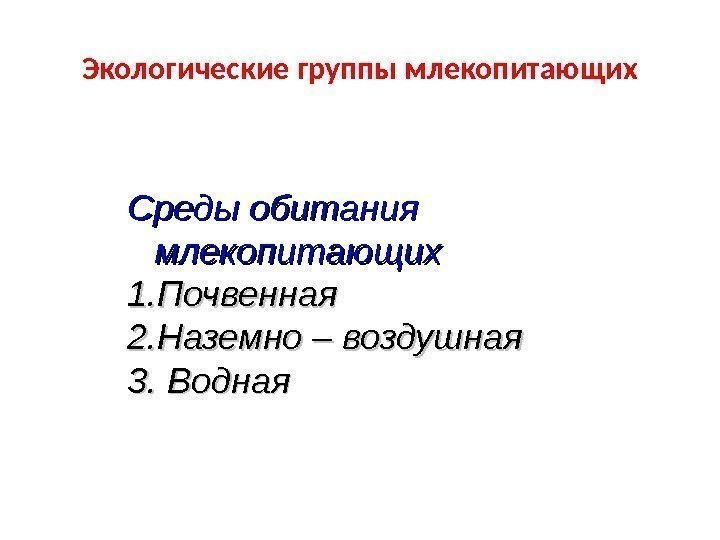 Экологические группы млекопитающих

Среды обитания млекопитающих
1.Почвенная
2.Наземно – воздушная
3. Водная